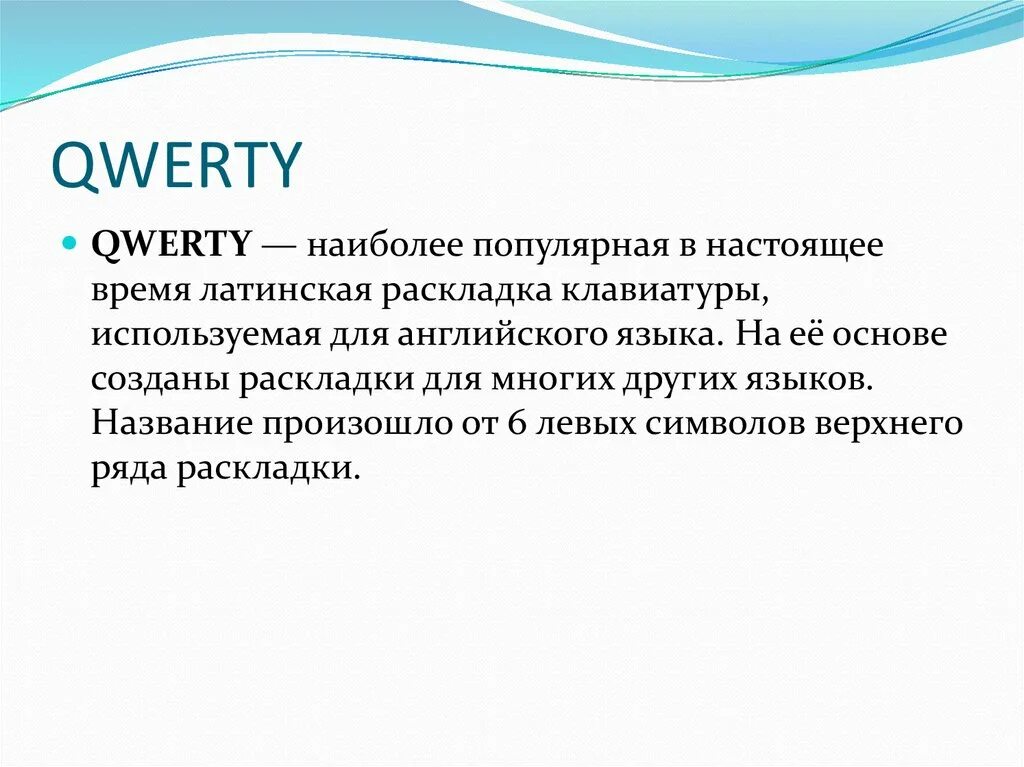 QWERTY

QWERTY — наиболее популярная в настоящее время латинская раскладка клавиатуры, используемая для английского языка. На её основе созданы раскладки для многих других языков. Название произошло от 6 левых символов верхнего ряда раскладки.